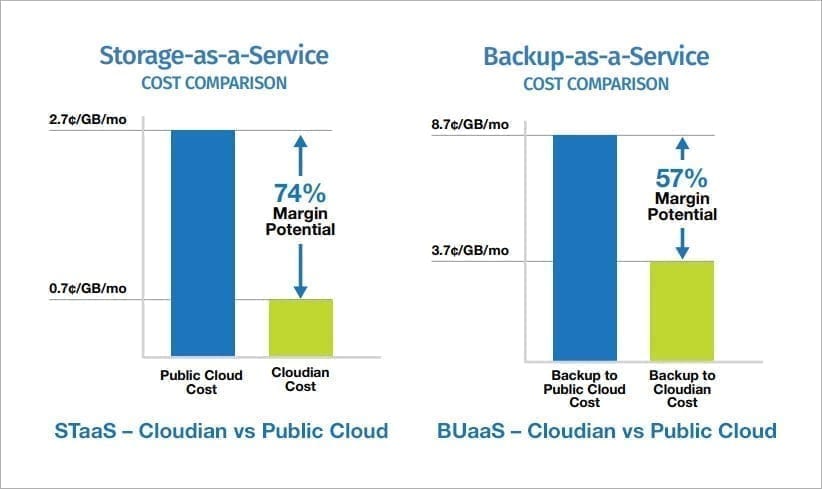 Storage-as-a-Service
COST COMPARISON

2.7¢/GB/mo

74%
Margin
Potential

0.7¢/GB/mo

Public Cloud Cost

Cloudian Cost

STaaS – Cloudian vs Public Cloud

Backup-as-a-Service
COST COMPARISON

8.7¢/GB/mo

57%
Margin
Potential

3.7¢/GB/mo

Backup to Public Cloud Cost

Backup to Cloudian Cost

BUaaS – Cloudian vs Public Cloud